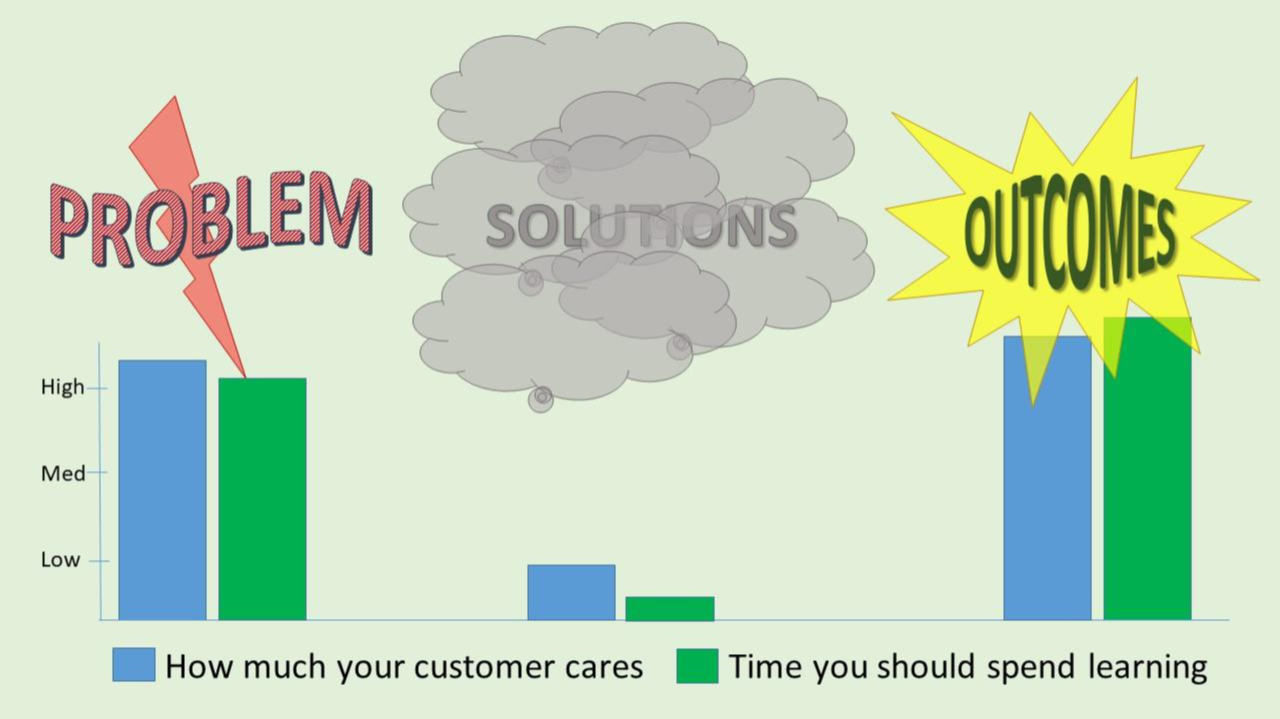 PROBLEM

SOLUTIONS

OUTCOMES

High

Med

Low

How much your customer cares Time you should spend learning